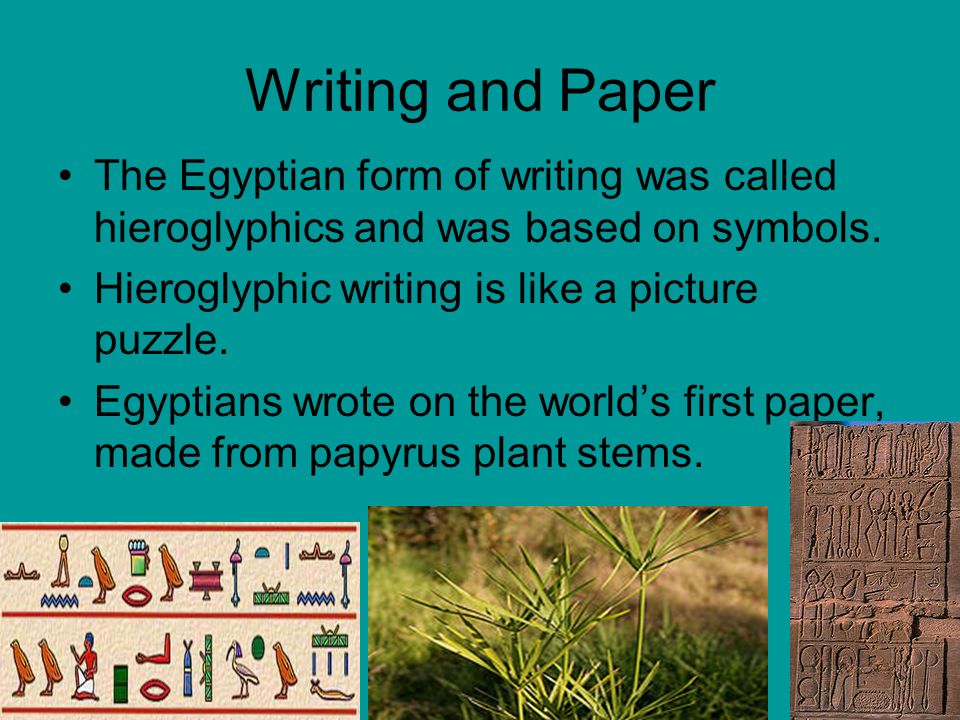 Writing and Paper

• The Egyptian form of writing was called hieroglyphics and was based on symbols.

• Hieroglyphic writing is like a picture puzzle.

• Egyptians wrote on the world's first paper, made from papyrus plant stems.